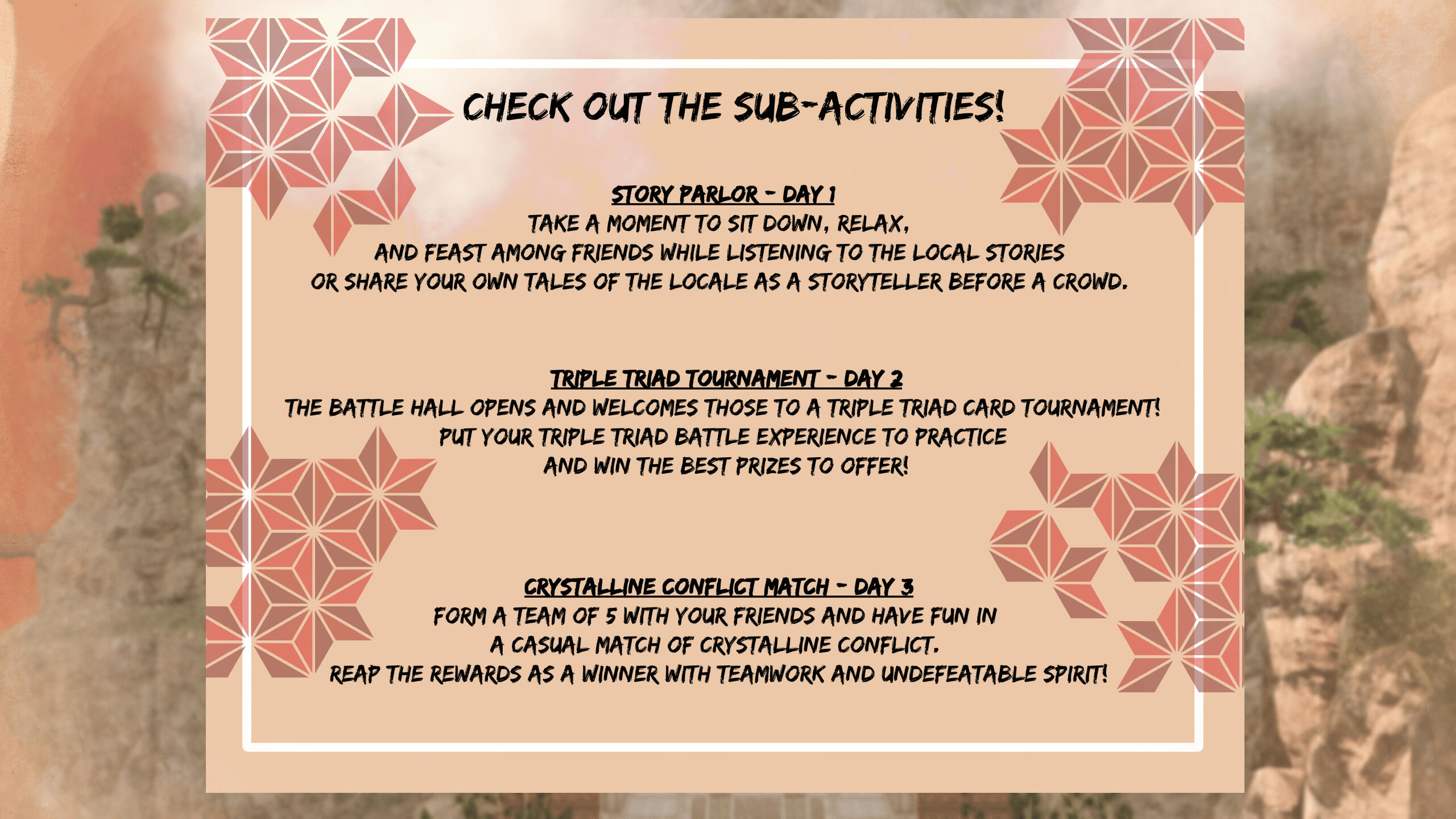 CHECK OUT THE SUB-ACTIVITIES!

STORY PARLOR - DAY 1
TAKE A MOMENT TO SIT DOWN, RELAX, AND FEAST AMONG FRIENDS WHILE LISTENING TO THE LOCAL STORIES OR SHARE YOUR OWN TALES OF THE LOCALE AS A STORYTELLER BEFORE A CROWD.

TRIPLE TRIAD TOURNAMENT - DAY 2
THE BATTLE HALL OPENS AND WELCOMES THOSE TO A TRIPLE TRIAD CARD TOURNAMENT! PUT YOUR TRIPLE TRIAD BATTLE EXPERIENCE TO PRACTICE AND WIN THE BEST PRIZES TO OFFER!

CRYSTALLINE CONFLICT MATCH - DAY 3
FORM A TEAM OF 5 WITH YOUR FRIENDS AND HAVE FUN IN A CASUAL MATCH OF CRYSTALLINE CONFLICT. REAP THE REWARDS AS A WINNER WITH TEAMWORK AND UNDEFEATABLE SPIRIT!